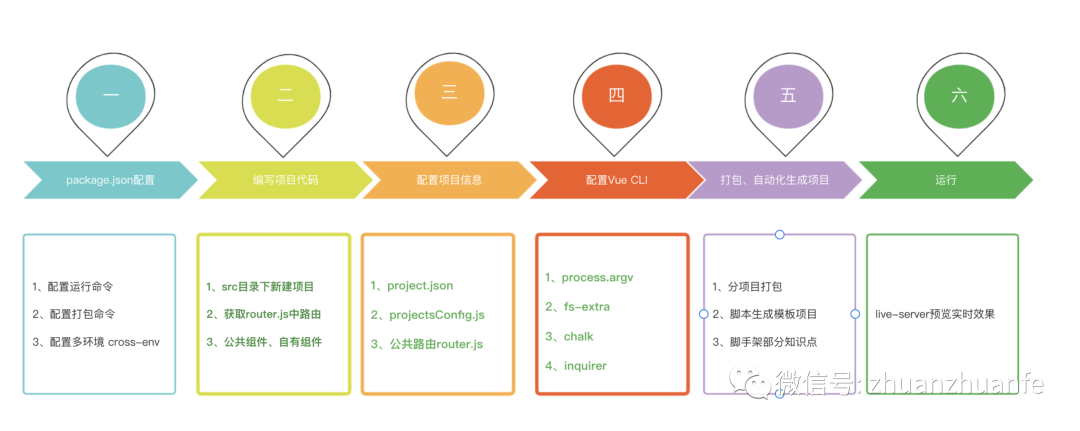 一

二

三

四

五

六

package.json配置

编写项目代码

配置项目信息

配置Vue CLI

打包、自动化生成项目

运行

1、配置运行命令

2、配置打包命令

3、配置多环境 cross-env

1、src目录下新建项目

2、获取router.js中路由

3、公共组件、自有组件

1、project.json

2、projectsConfig.js

3、公共路由router.js

1、process.argv

2、fs-extra

3、chalk

4、inquirer

1、分项目打包

2、脚本生成模板项目

3、脚手架部分知识点

live-server预览实时效果

微信号: zhuanzhuanfe